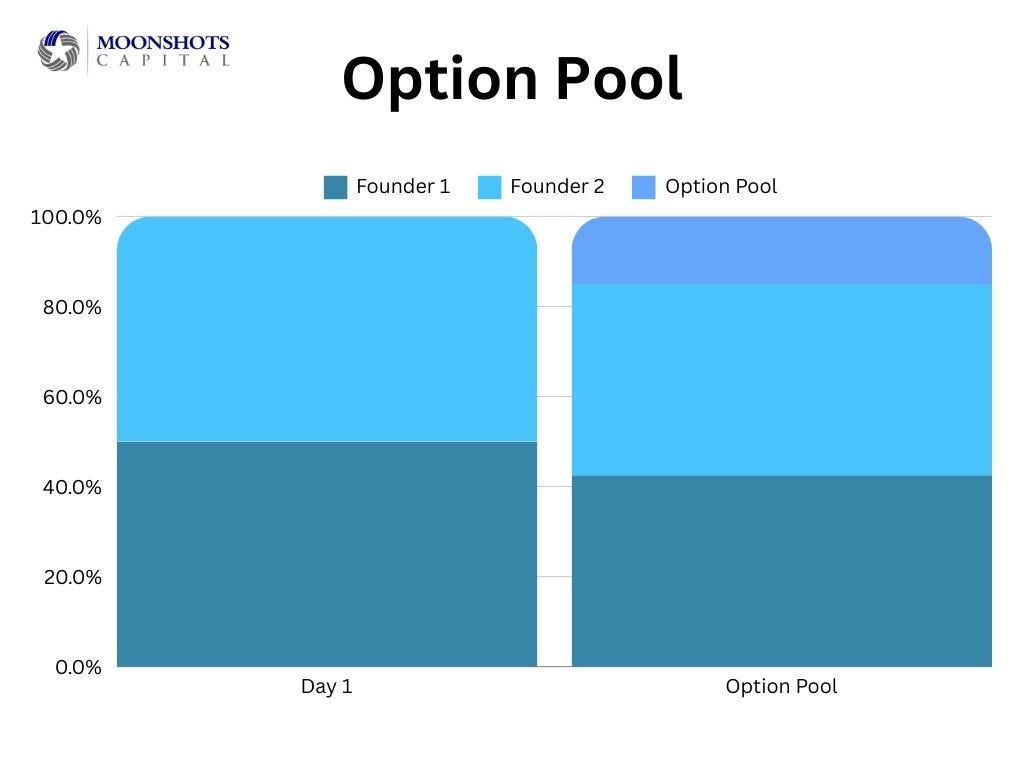 MOONSHOTS CAPITAL

Option Pool

Founder 1
Founder 2
Option Pool

100.0%
80.0%
60.0%
40.0%
20.0%
0.0%

Day 1
Option Pool